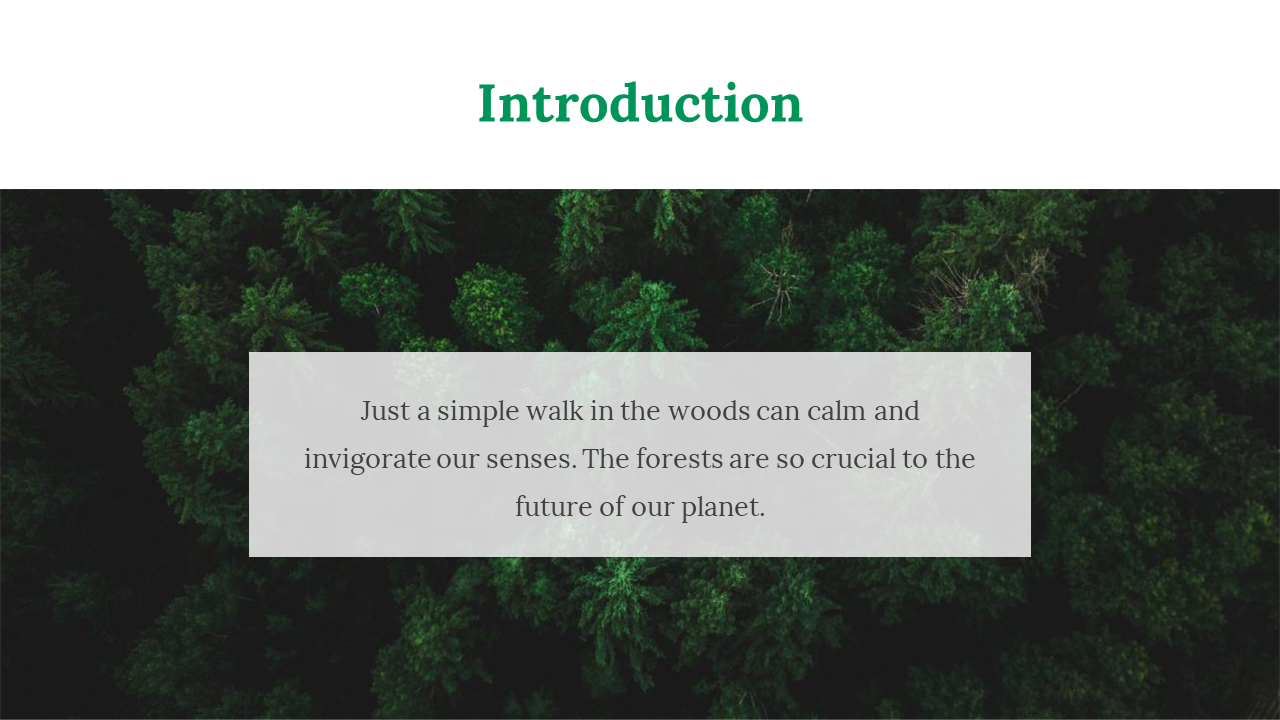 Introduction

Just a simple walk in the woods can calm and invigorate our senses. The forests are so crucial to the future of our planet.